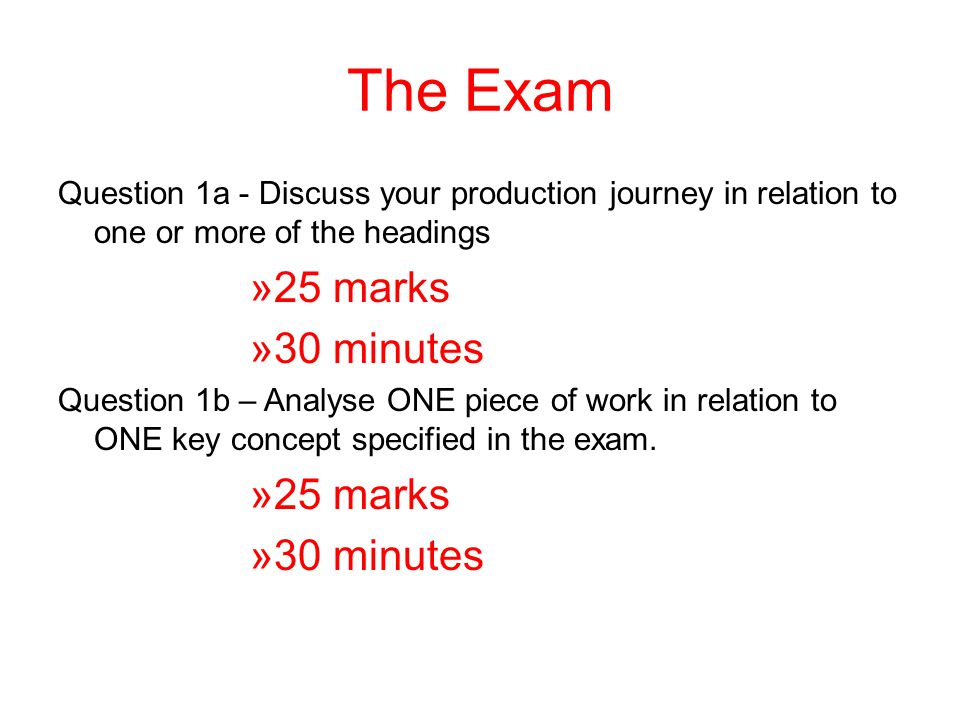 The Exam

Question 1a - Discuss your production journey in relation to one or more of the headings

»25 marks

»30 minutes

Question 1b – Analyse ONE piece of work in relation to ONE key concept specified in the exam.

»25 marks

»30 minutes